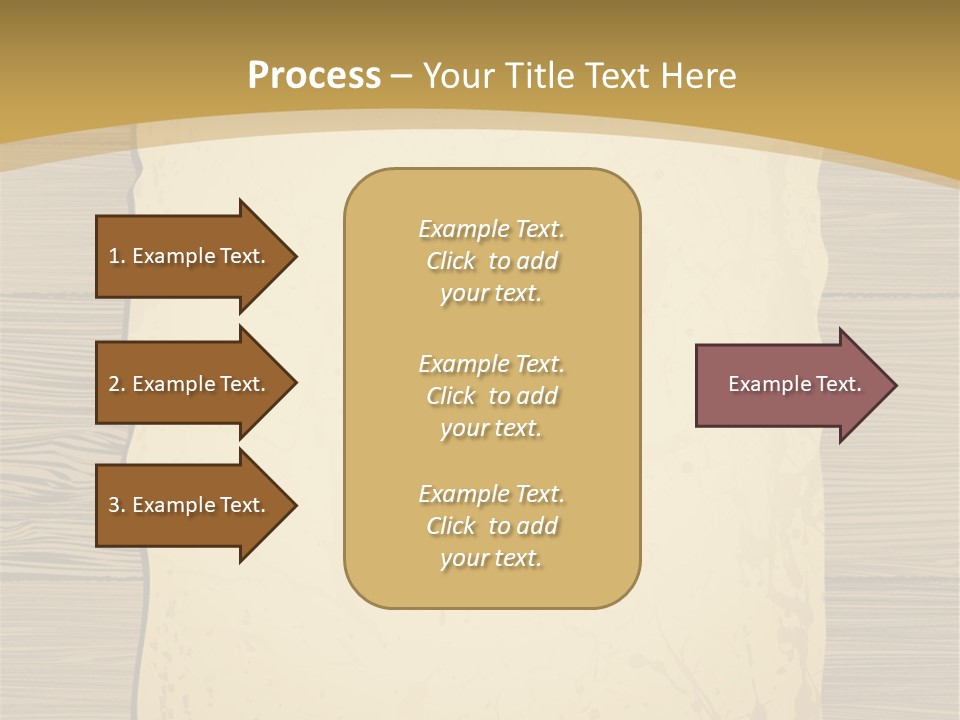 Process – Your Title Text Here

1. Example Text.

2. Example Text.

3. Example Text.

Example Text. Click to add your text.

Example Text. Click to add your text.

Example Text. Click to add your text.

Example Text.